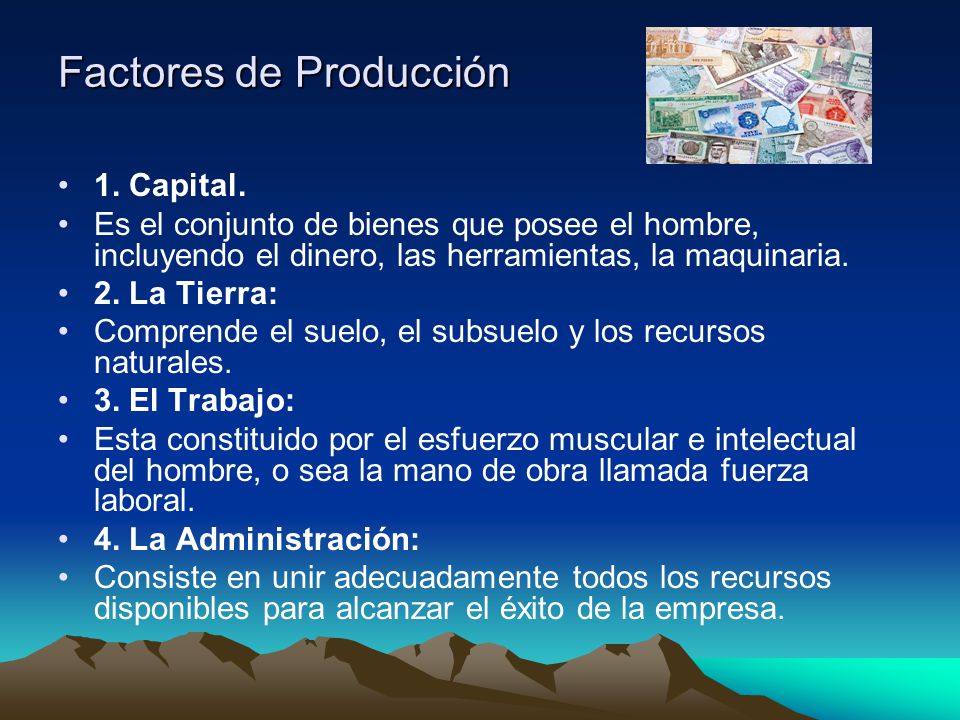 Factores de Producción

• 1. Capital.
• Es el conjunto de bienes que posee el hombre, incluyendo el dinero, las herramientas, la maquinaria.
• 2. La Tierra:
• Comprende el suelo, el subsuelo y los recursos naturales.
• 3. El Trabajo:
• Esta constituido por el esfuerzo muscular e intelectual del hombre, o sea la mano de obra llamada fuerza laboral.
• 4. La Administración:
• Consiste en unir adecuadamente todos los recursos disponibles para alcanzar el éxito de la empresa.